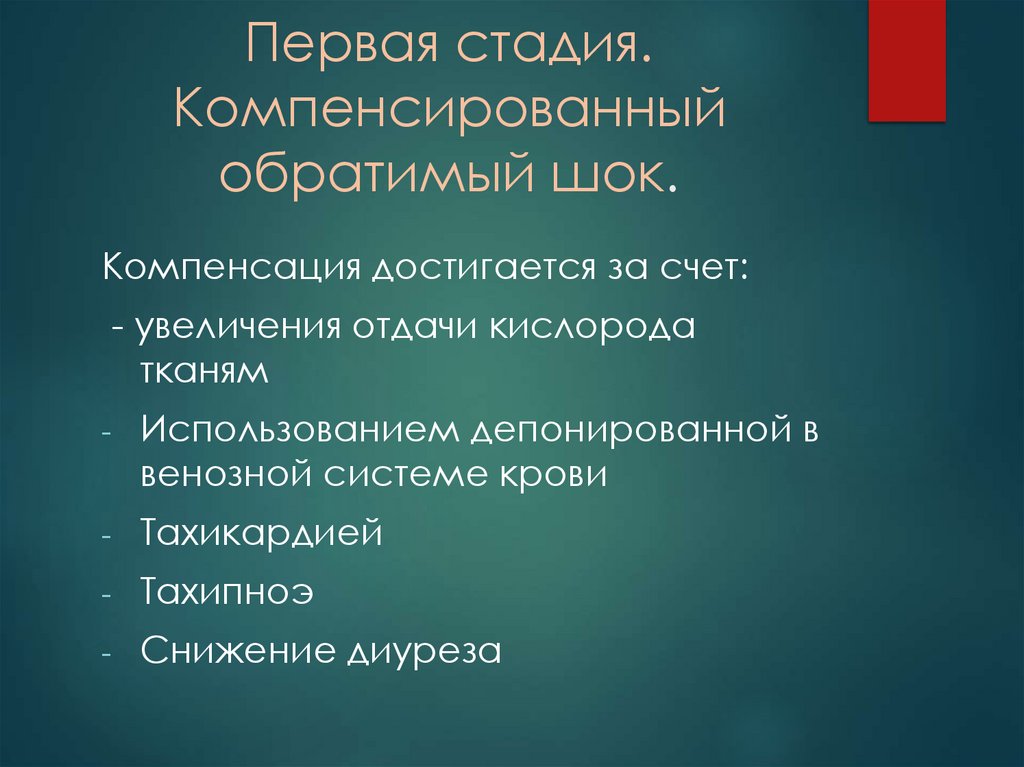 Первая стадия. Компенсированный обратимый шок.

Компенсация достигается за счет:

- увеличения отдачи кислорода тканям

- Использованием депонированной в венозной системе крови

- Тахикардией

- Тахипноэ

- Снижение диуреза